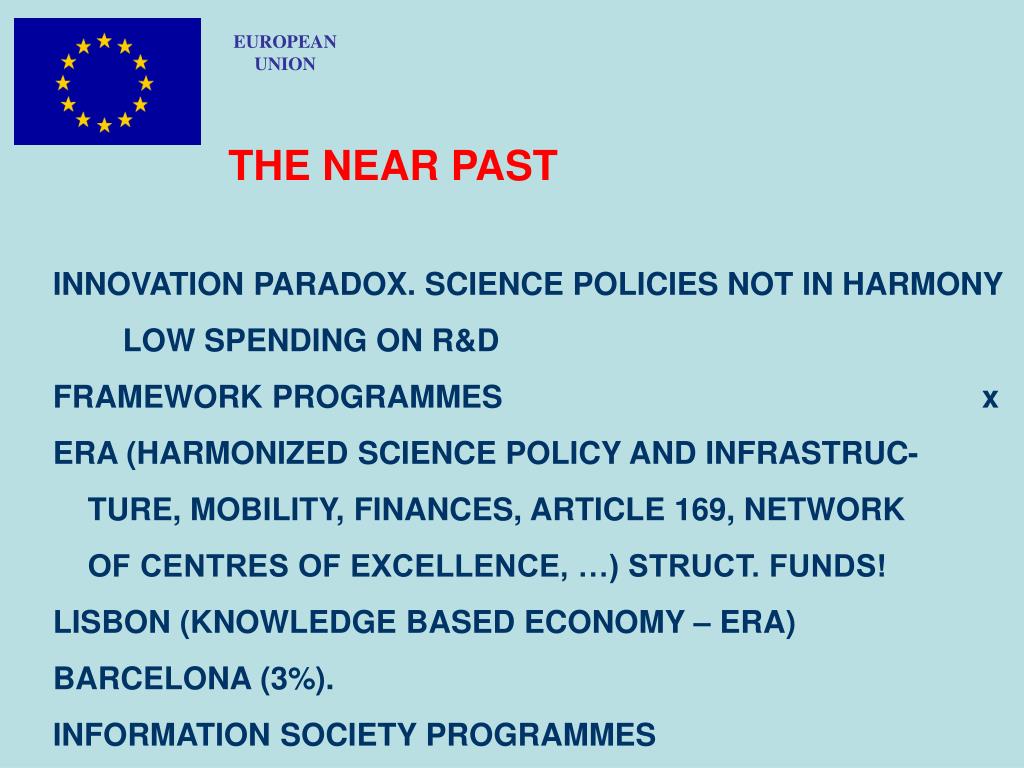 EUROPEAN UNION

THE NEAR PAST

INNOVATION PARADOX. SCIENCE POLICIES NOT IN HARMONY

LOW SPENDING ON R&D

FRAMEWORK PROGRAMMES x

ERA (HARMONIZED SCIENCE POLICY AND INFRASTRUCTURE, MOBILITY, FINANCES, ARTICLE 169, NETWORK OF CENTRES OF EXCELLENCE, …) STRUCT. FUNDS!

LISBON (KNOWLEDGE BASED ECONOMY – ERA)

BARCELONA (3%).

INFORMATION SOCIETY PROGRAMMES